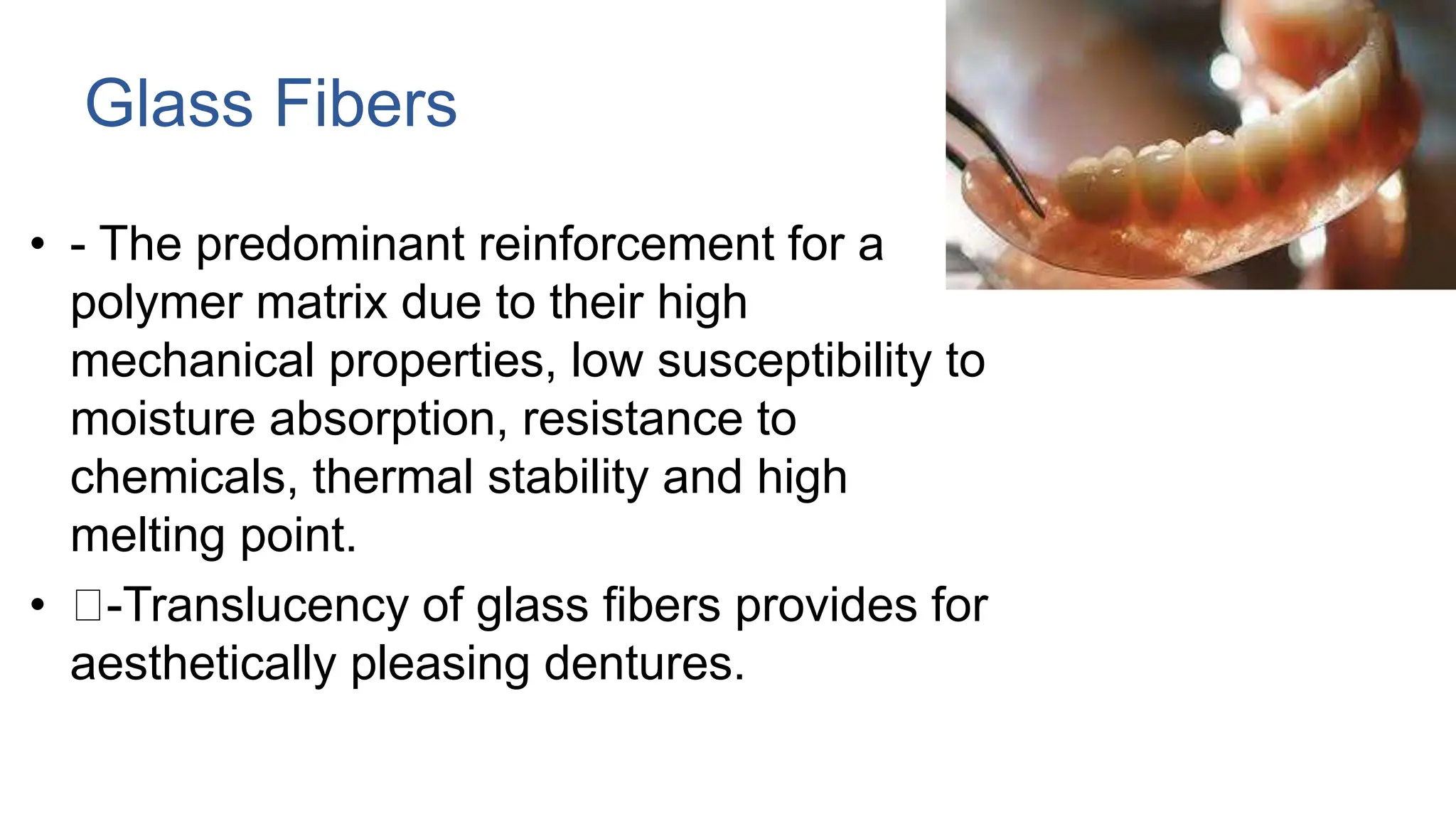 Glass Fibers

• - The predominant reinforcement for a polymer matrix due to their high mechanical properties, low susceptibility to moisture absorption, resistance to chemicals, thermal stability and high melting point.

• □-Translucency of glass fibers provides for aesthetically pleasing dentures.